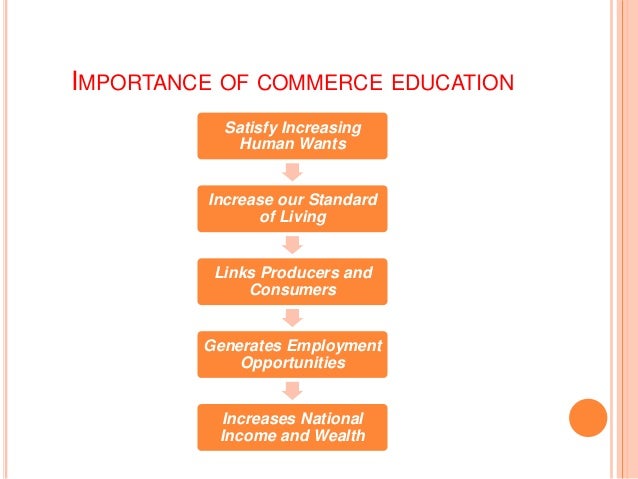 IMPORTANCE OF COMMERCE EDUCATION

Satisfy Increasing Human Wants

Increase our Standard of Living

Links Producers and Consumers

Generates Employment Opportunities

Increases National Income and Wealth